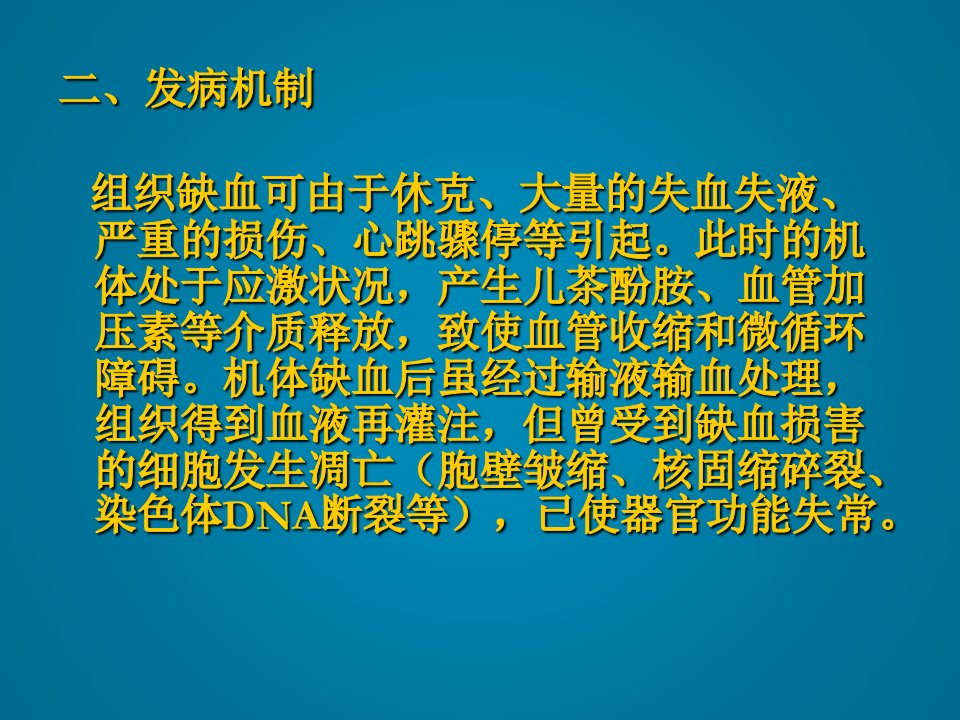 二、发病机制

组织缺血可由于休克、大量的失血失液、严重的损伤、心跳骤停等引起。此时的机体处于应激状况，产生儿茶酚胺、血管加压素等介质释放，致使血管收缩和微循环障碍。机体缺血后虽经过输液输血处理，组织得到血液再灌注，但曾受到缺血损害的细胞发生凋亡（胞壁皱缩、核固缩碎裂、染色体DNA断裂等），已使器官功能失常。